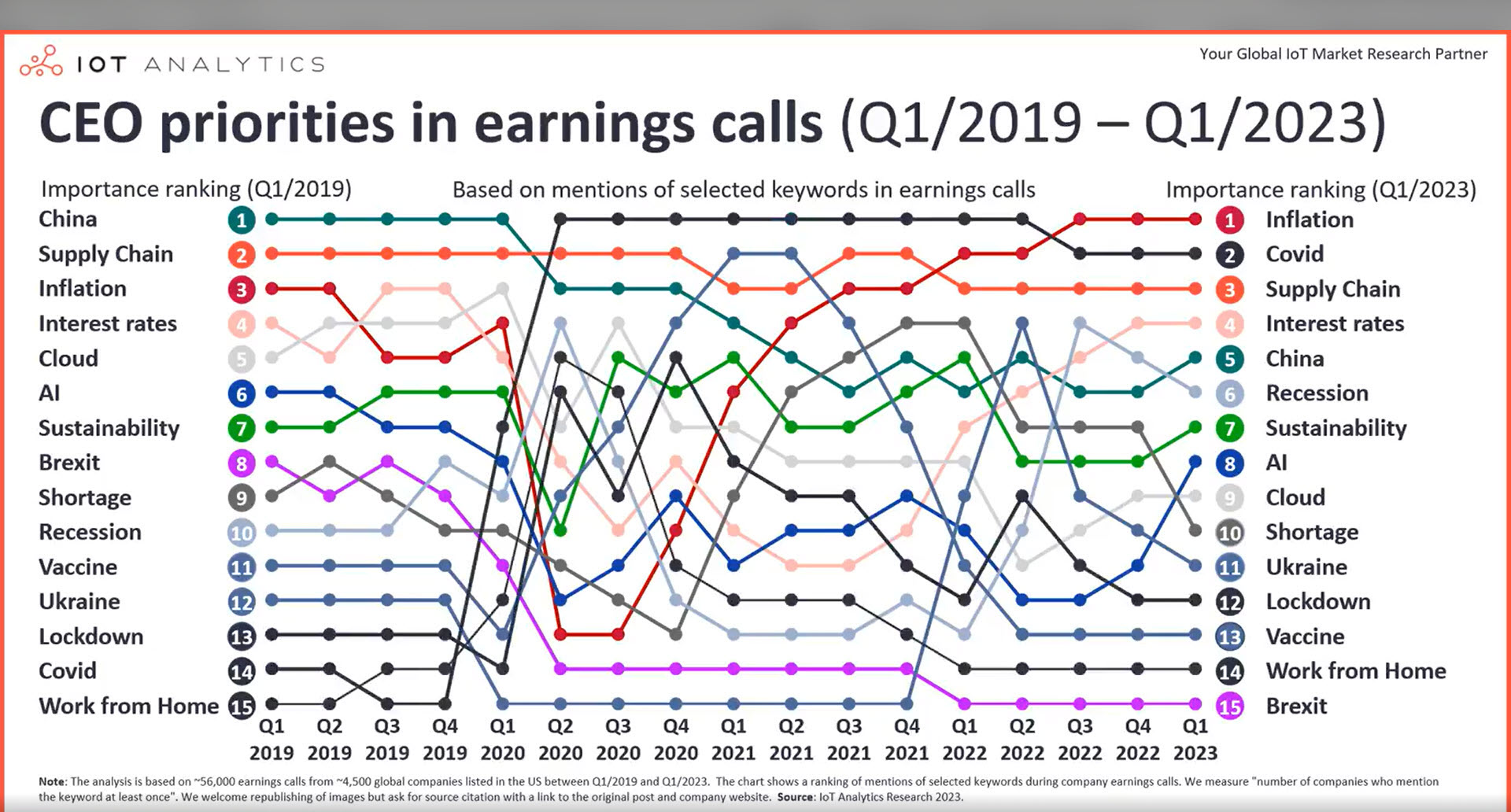 IOT ANALYTICS

Your Global IoT Market Research Partner

CEO priorities in earnings calls (Q1/2019 – Q1/2023)

Importance ranking (Q1/2019)

Based on mentions of selected keywords in earnings calls

Importance ranking (Q1/2023)

China 1
Supply Chain 2
Inflation 3
Interest rates 4
Cloud 5
AI 6
Sustainability 7
Brexit 8
Shortage 9
Recession 10
Vaccine 11
Ukraine 12
Lockdown 13
Covid 14
Work from Home 15

1 Inflation
2 Covid
3 Supply Chain
4 Interest rates
5 China
6 Recession
7 Sustainability
8 AI
9 Cloud
10 Shortage
11 Ukraine
12 Lockdown
13 Vaccine
14 Work from Home
15 Brexit

Q1 2019 Q2 2019 Q3 2019 Q4 2019 Q1 2020 Q2 2020 Q3 2020 Q4 2020 Q1 2021 Q2 2021 Q3 2021 Q4 2021 Q1 2022 Q2 2022 Q3 2022 Q4 2022 Q1 2023

Note: The analysis is based on ~56,000 earnings calls from ~4,500 global companies listed in the US between Q1/2019 and Q1/2023. The chart shows a ranking of mentions of selected keywords during company earnings calls. We measure "number of companies who mention the keyword at least once". We welcome republishing of images but ask for source citation with a link to the original post and company website. Source: IoT Analytics Research 2023.